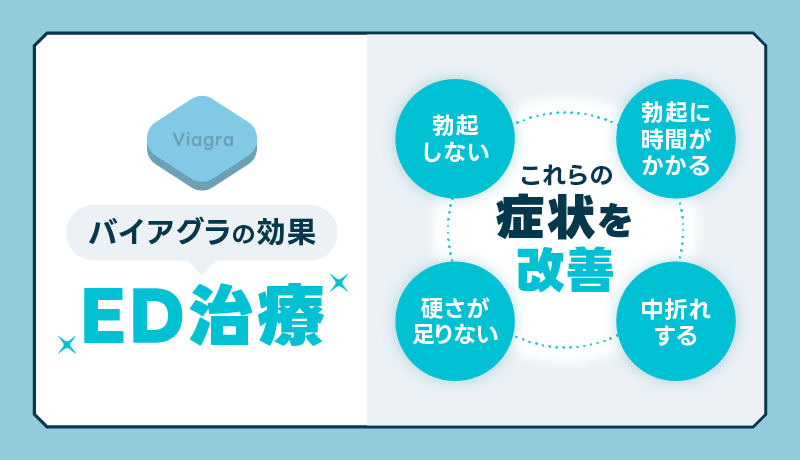 Viagra

バイアグラの効果

ED治療

勃起しない

勃起に時間がかかる

これらの症状を改善

硬さが足りない

中折れする